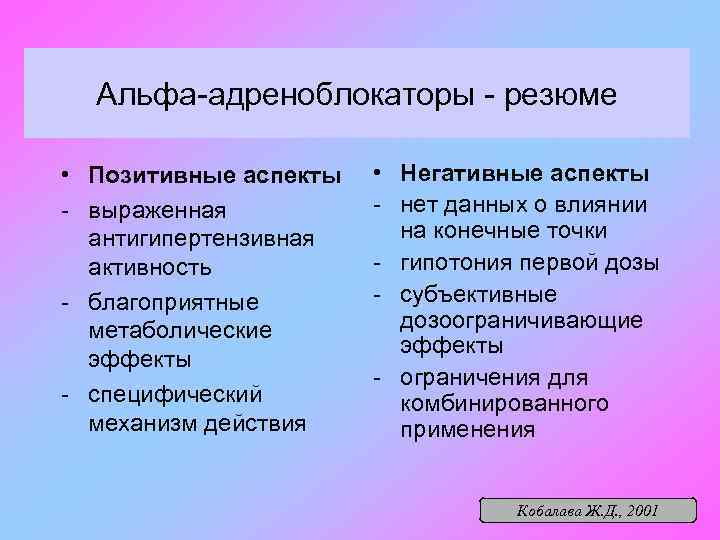 Альфа-адреноблокаторы - резюме

• Позитивные аспекты
- выраженная антигипертензивная активность
- благоприятные метаболические эффекты
- специфический механизм действия

• Негативные аспекты
- нет данных о влиянии на конечные точки
- гипотония первой дозы
- субъективные дозоограничивающие эффекты
- ограничения для комбинированного применения

Кобалава Ж.Д., 2001